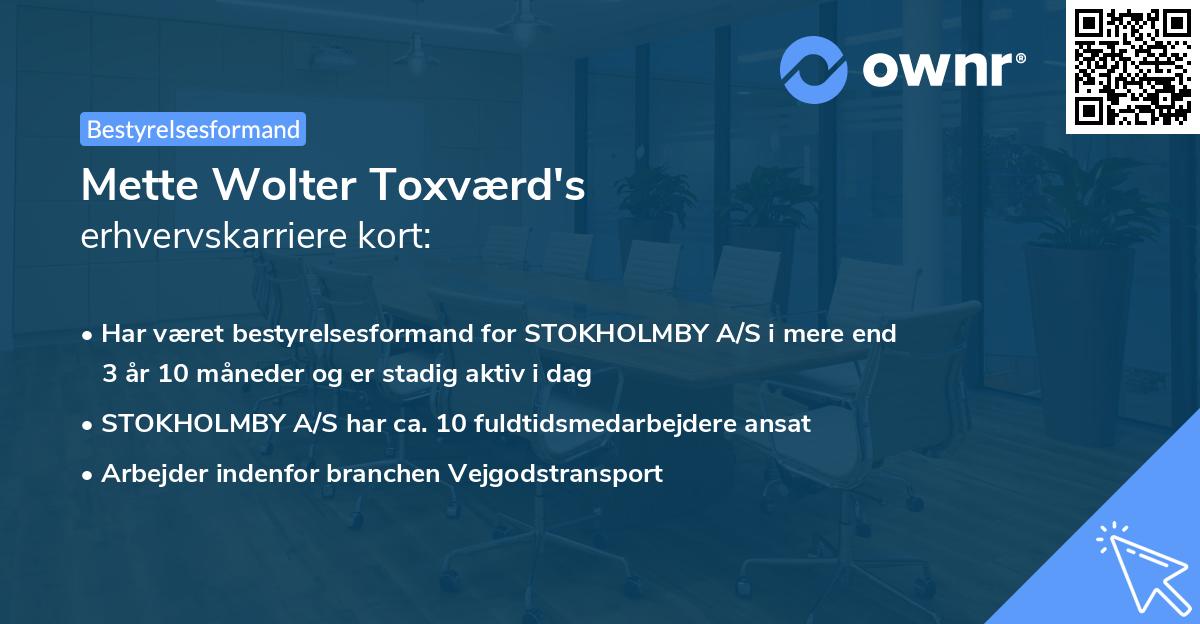 ownr®

Bestyrelsesformand

Mette Wolter Toxværd's
erhvervskarriere kort:

• Har været bestyrelsesformand for STOKHOLMBY A/S i mere end 3 år 10 måneder og er stadig aktiv i dag
• STOKHOLMBY A/S har ca. 10 fuldtidsmedarbejdere ansat
• Arbejder indenfor branchen Vejgodstransport